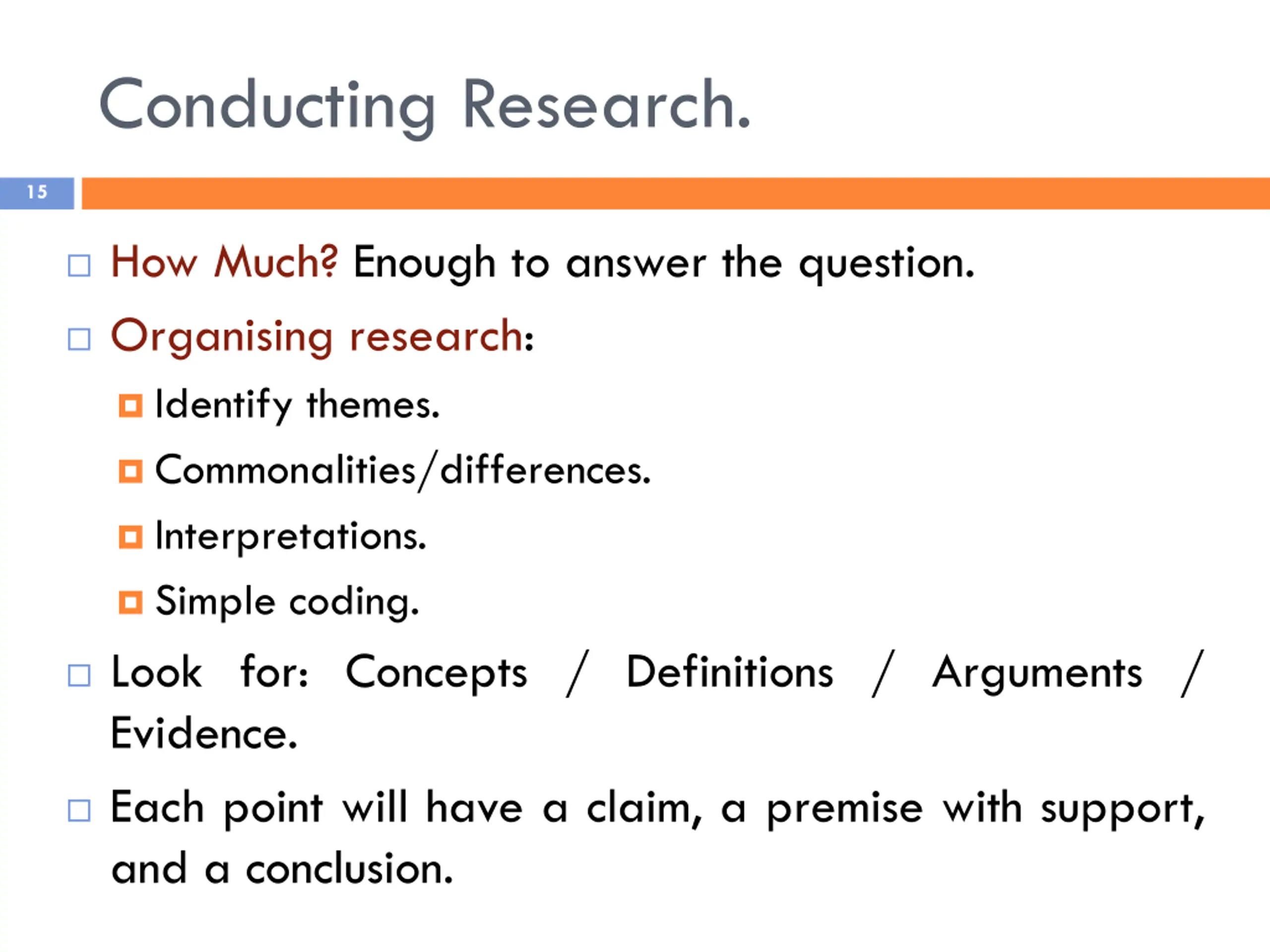 Conducting Research.

15

How Much? Enough to answer the question.

Organising research:

Identify themes.

Commonalities/differences.

Interpretations.

Simple coding.

Look for: Concepts / Definitions / Arguments / Evidence.

Each point will have a claim, a premise with support, and a conclusion.